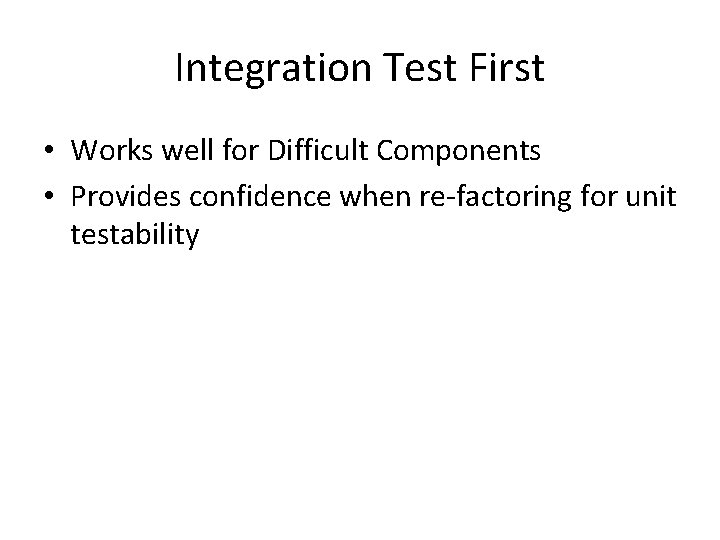 Integration Test First

• Works well for Difficult Components
• Provides confidence when re-factoring for unit testability